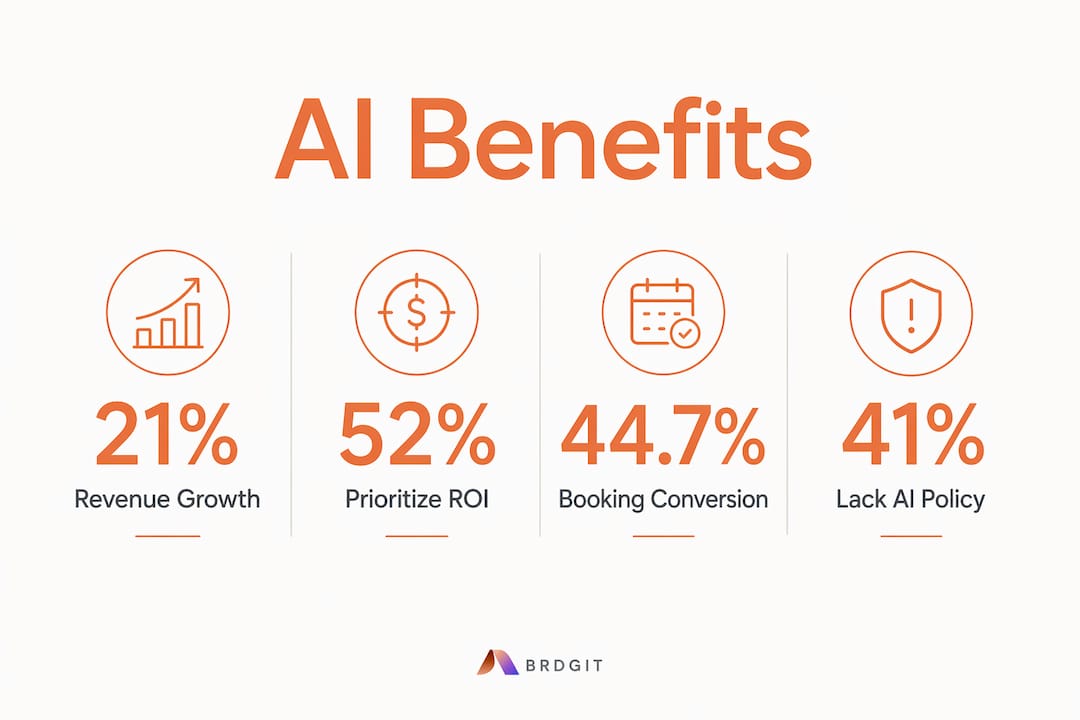 AI Benefits

21%
Revenue Growth

52%
Prioritize ROI

44.7%
Booking Conversion

41%
Lack AI Policy

BRDGIT